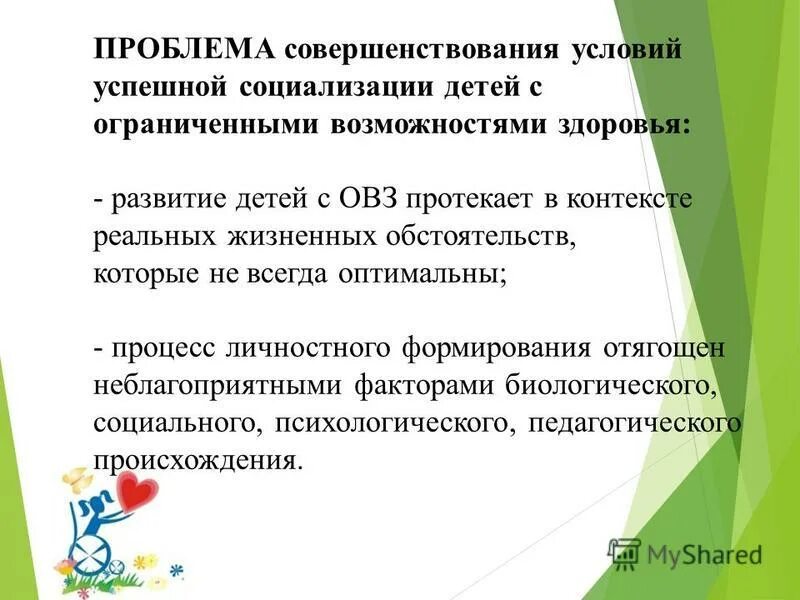 ПРОБЛЕМА совершенствования условий успешной социализации детей с ограниченными возможностями здоровья:

- развитие детей с ОВЗ протекает в контексте реальных жизненных обстоятельств, которые не всегда оптимальны;

- процесс личностного формирования отягощен неблагоприятными факторами биологического, социального, психологического, педагогического происхождения.

MyShared